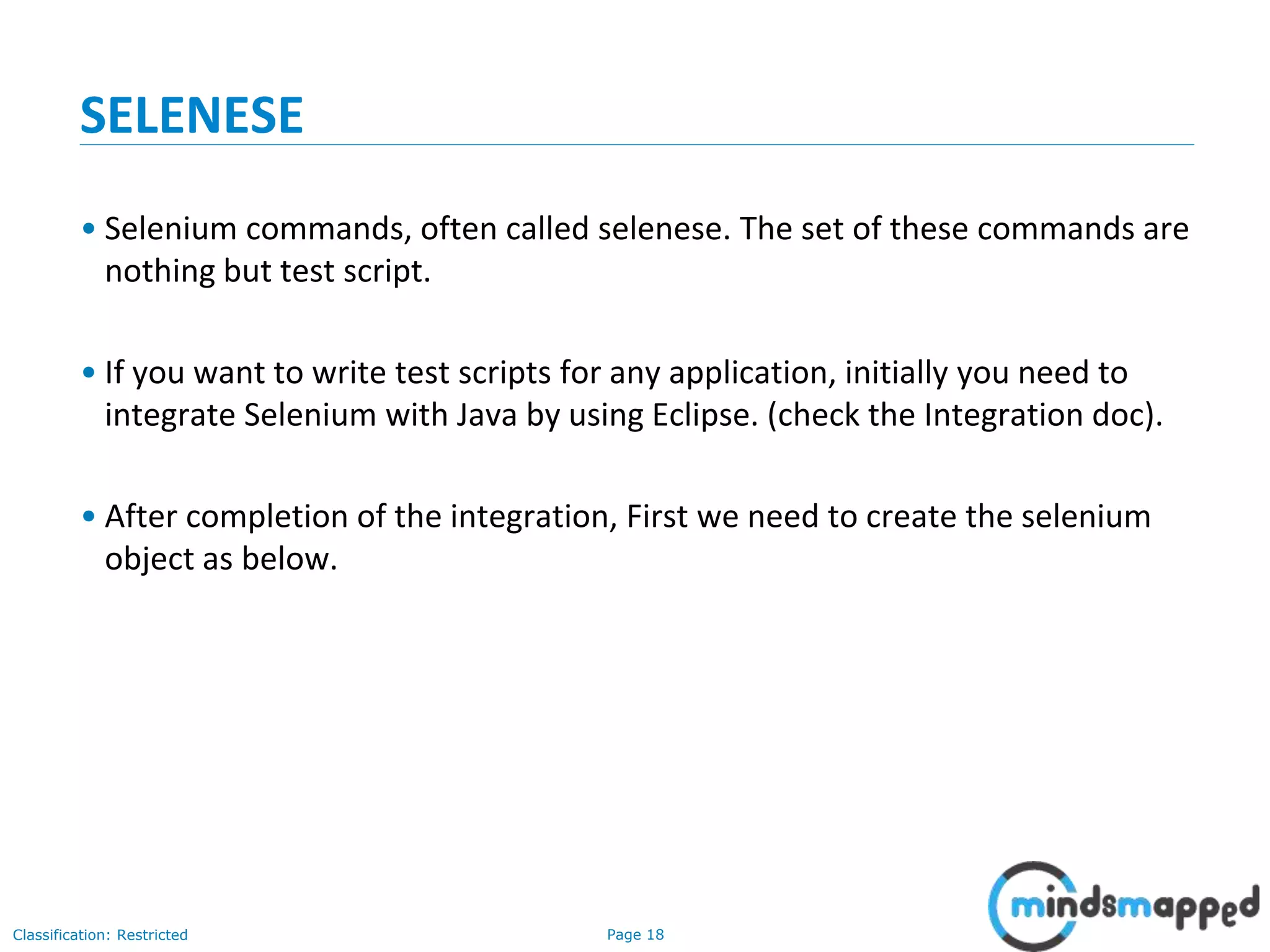 SELENESE

• Selenium commands, often called selenese. The set of these commands are nothing but test script.

• If you want to write test scripts for any application, initially you need to integrate Selenium with Java by using Eclipse. (check the Integration doc).

• After completion of the integration, First we need to create the selenium object as below.

Classification: Restricted

Page 18

mindsmapped